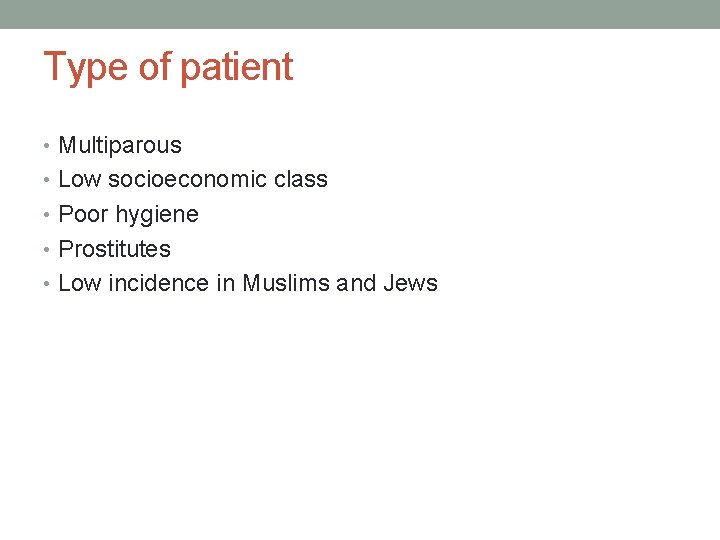 Type of patient

• Multiparous
• Low socioeconomic class
• Poor hygiene
• Prostitutes
• Low incidence in Muslims and Jews